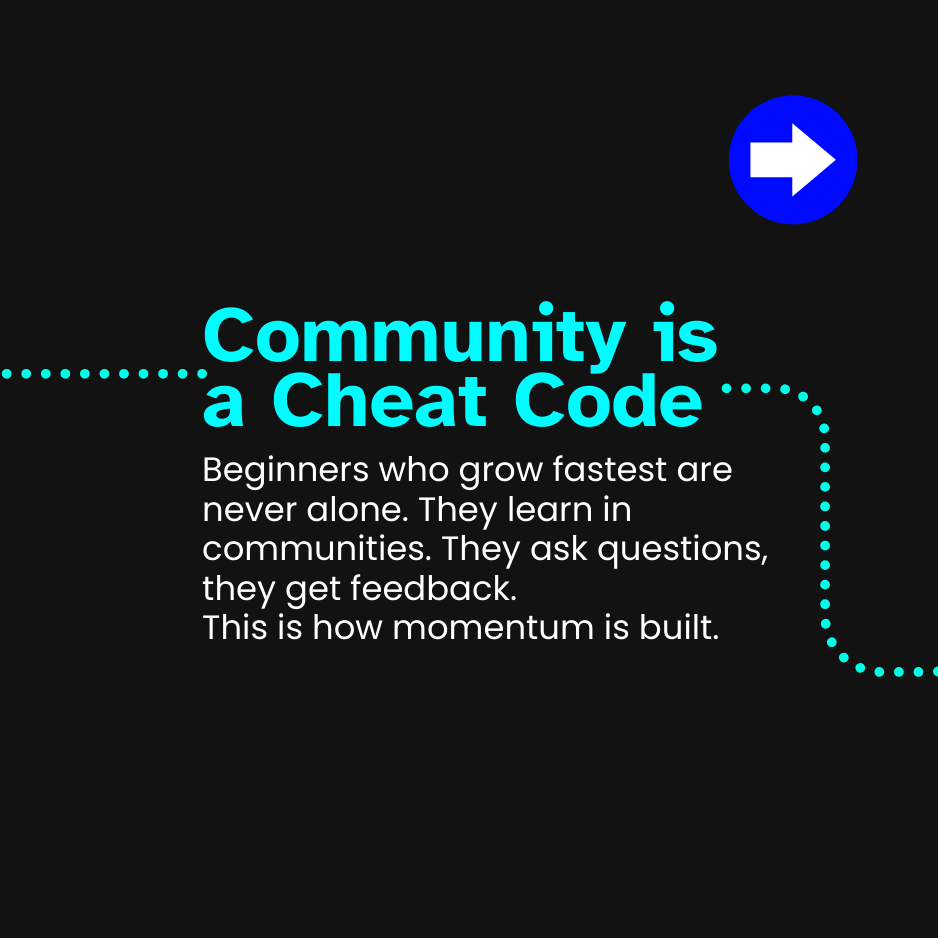 Community is a Cheat Code

Beginners who grow fastest are never alone. They learn in communities. They ask questions, they get feedback.
This is how momentum is built.